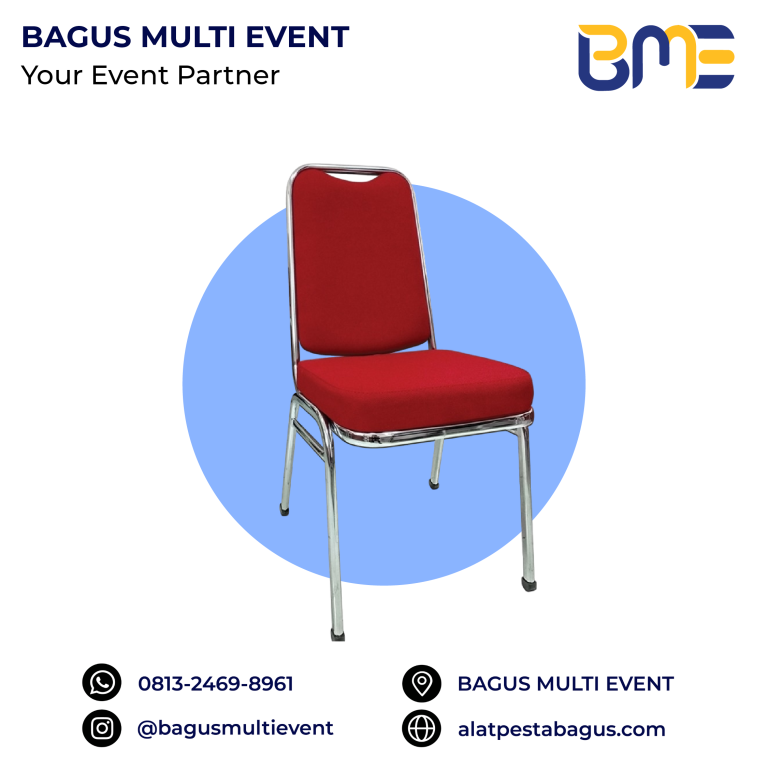 BAGUS MULTI EVENT
Your Event Partner

BME

0813-2469-8961
@bagusmultievent

BAGUS MULTI EVENT
alatpestabagus.com